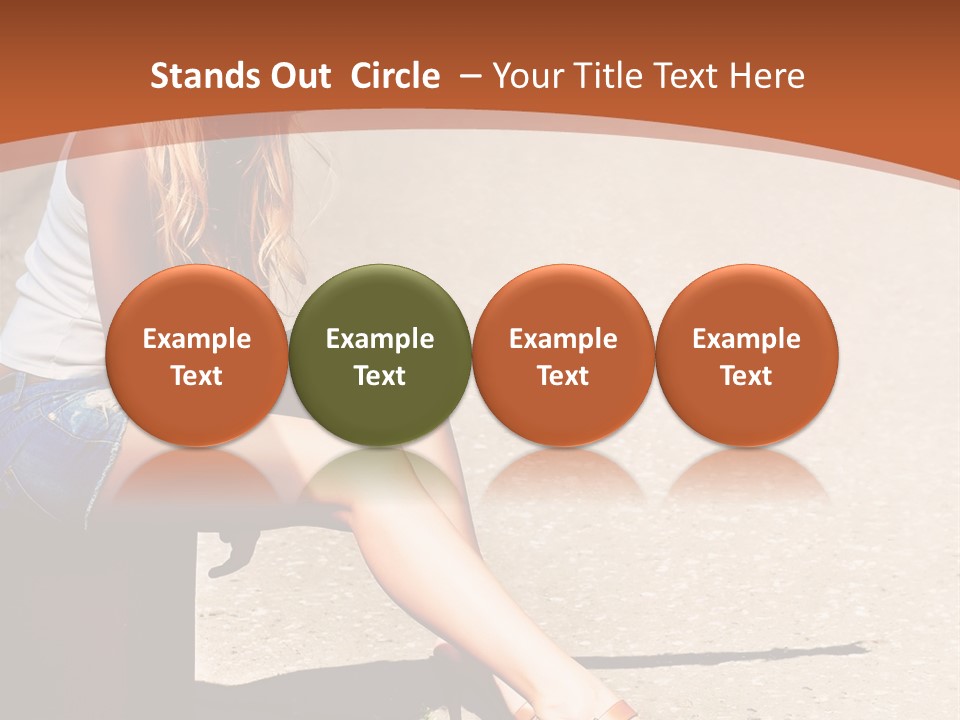 Stands Out Circle – Your Title Text Here

Example Text

Example Text

Example Text

Example Text